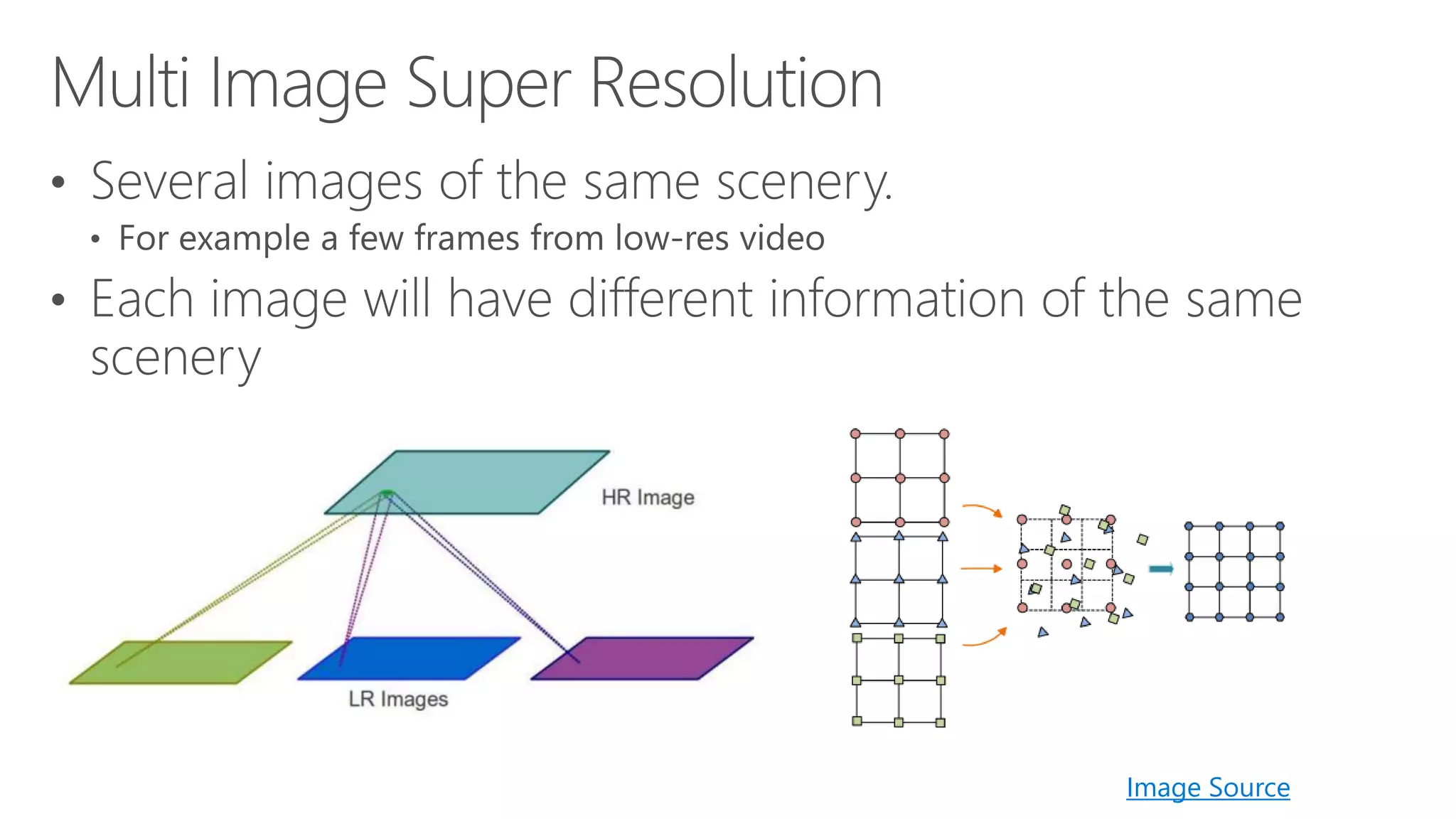 Multi Image Super Resolution

• Several images of the same scenery.
  • For example a few frames from low-res video
• Each image will have different information of the same scenery

HR Image

LR Images

Image Source